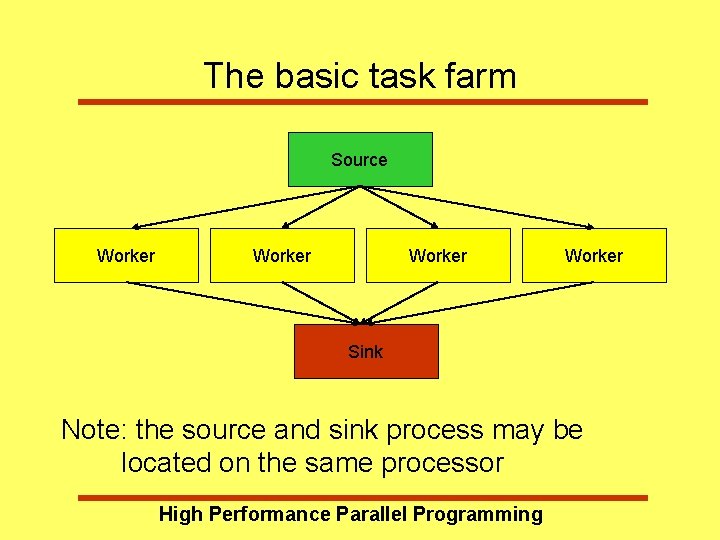 The basic task farm

Source

Worker

Worker

Worker

Worker

Sink

Note: the source and sink process may be located on the same processor

High Performance Parallel Programming